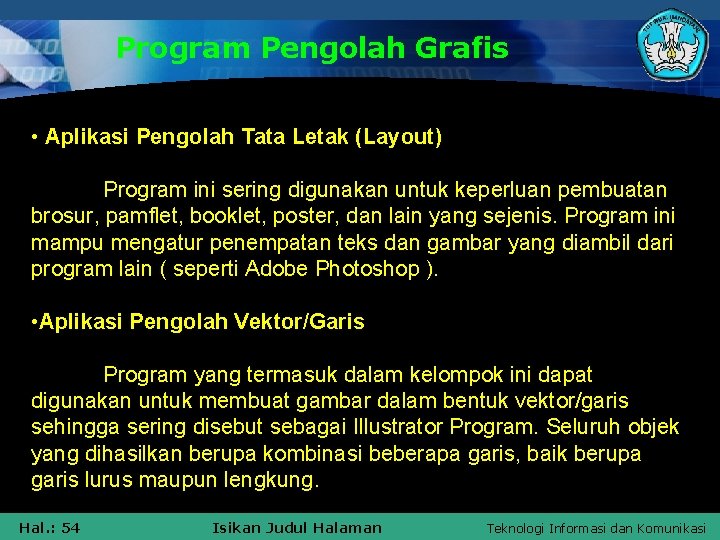 Program Pengolah Grafis

• Aplikasi Pengolah Tata Letak (Layout)

Program ini sering digunakan untuk keperluan pembuatan brosur, pamflet, booklet, poster, dan lain yang sejenis. Program ini mampu mengatur penempatan teks dan gambar yang diambil dari program lain ( seperti Adobe Photoshop ).

•Aplikasi Pengolah Vektor/Garis

Program yang termasuk dalam kelompok ini dapat digunakan untuk membuat gambar dalam bentuk vektor/garis sehingga sering disebut sebagai Illustrator Program. Seluruh objek yang dihasilkan berupa kombinasi beberapa garis, baik berupa garis lurus maupun lengkung.

Hal.: 54 Isikan Judul Halaman Teknologi Informasi dan Komunikasi